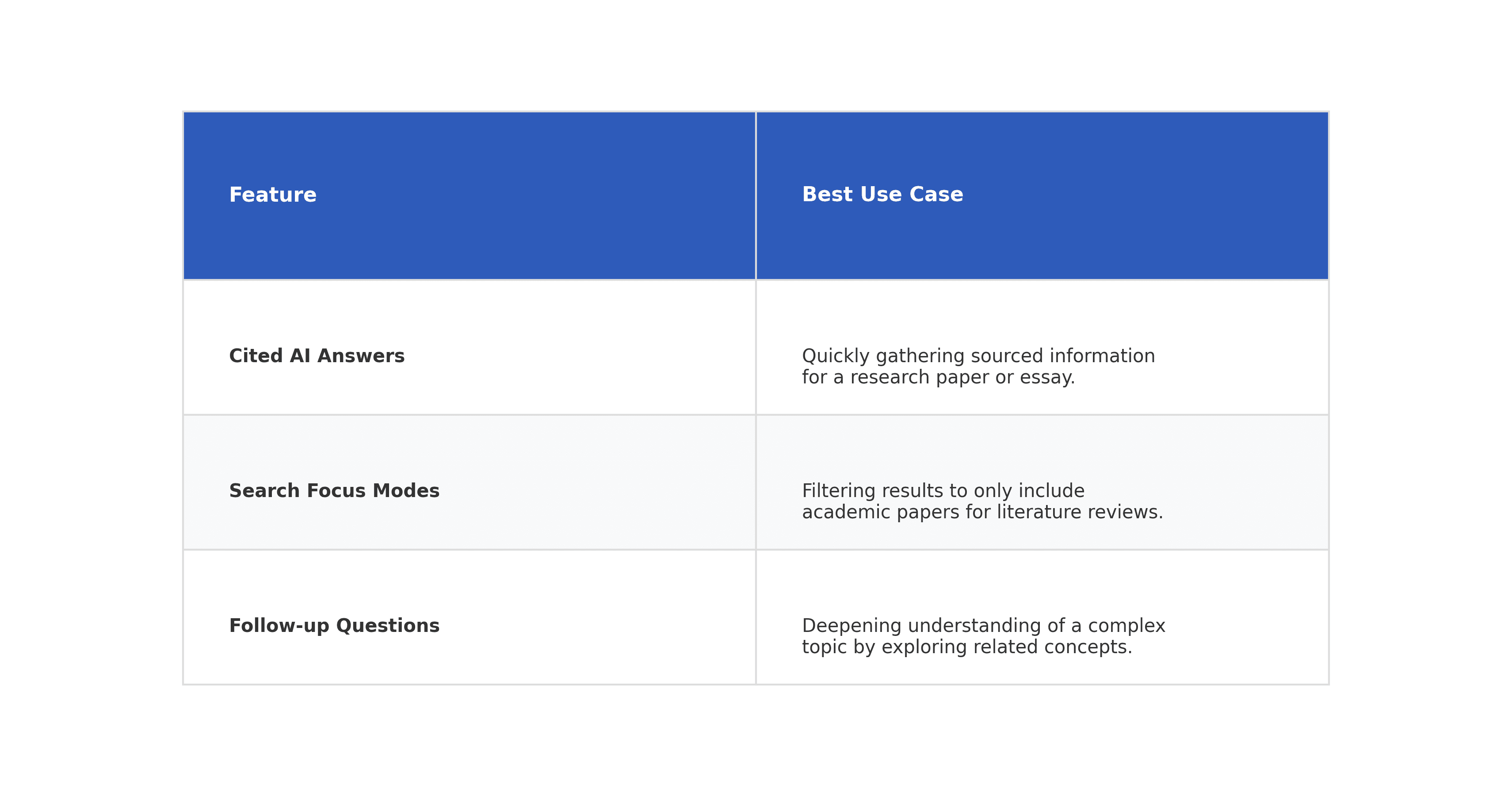 | Feature | Best Use Case |
|---|---|
| Cited AI Answers | Quickly gathering sourced information for a research paper or essay. |
| Search Focus Modes | Filtering results to only include academic papers for literature reviews. |
| Follow-up Questions | Deepening understanding of a complex topic by exploring related concepts. |